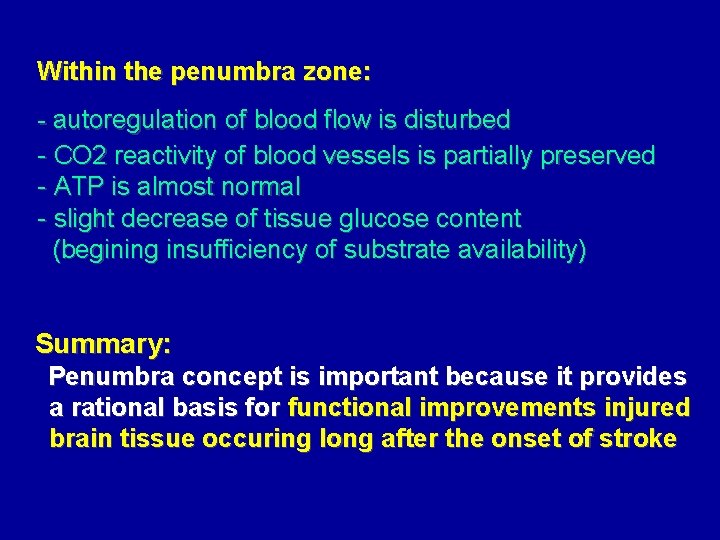 Within the penumbra zone:

- autoregulation of blood flow is disturbed
- CO2 reactivity of blood vessels is partially preserved
- ATP is almost normal
- slight decrease of tissue glucose content (begining insufficiency of substrate availability)

Summary:
Penumbra concept is important because it provides a rational basis for functional improvements injured brain tissue occuring long after the onset of stroke